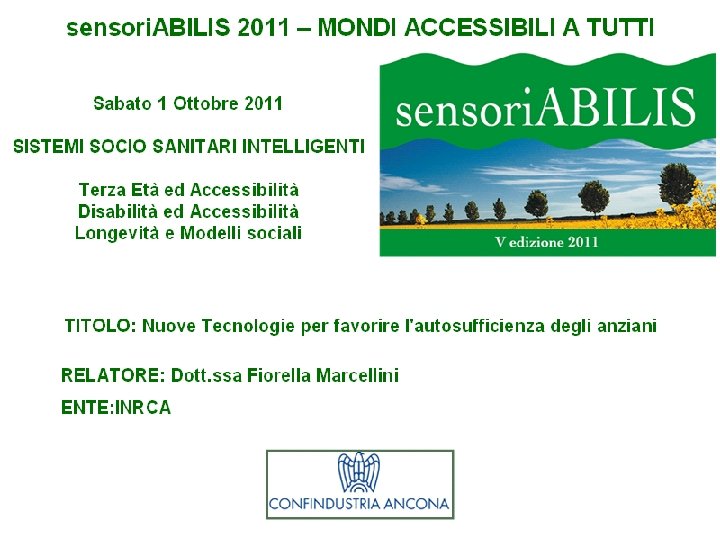 sensoriABILIS 2011 – MONDI ACCESSIBILI A TUTTI

Sabato 1 Ottobre 2011

SISTEMI SOCIO SANITARI INTELLIGENTI

Terza Età ed Accessibilità
Disabilità ed Accessibilità
Longevità e Modelli sociali

sensoriABILIS

V edizione 2011

TITOLO: Nuove Tecnologie per favorire l'autosufficienza degli anziani

RELATORE: Dott.ssa Fiorella Marcellini

ENTE:INRCA

CONFINDUSTRIA ANCONA